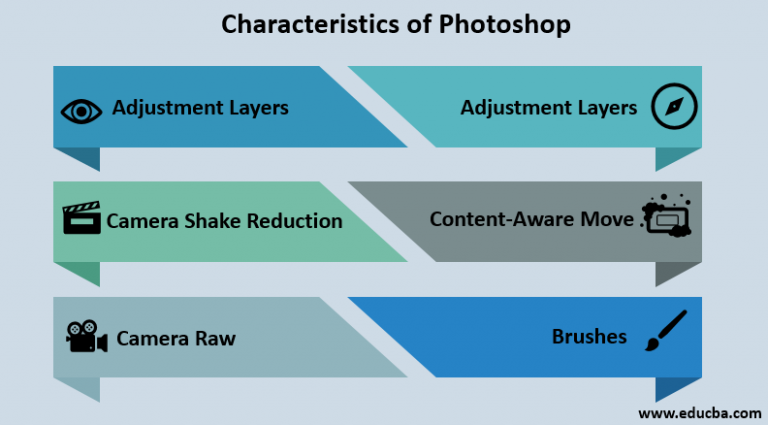 Characteristics of Photoshop

Adjustment Layers

Adjustment Layers

Camera Shake Reduction

Content-Aware Move

Camera Raw

Brushes

www.educba.com